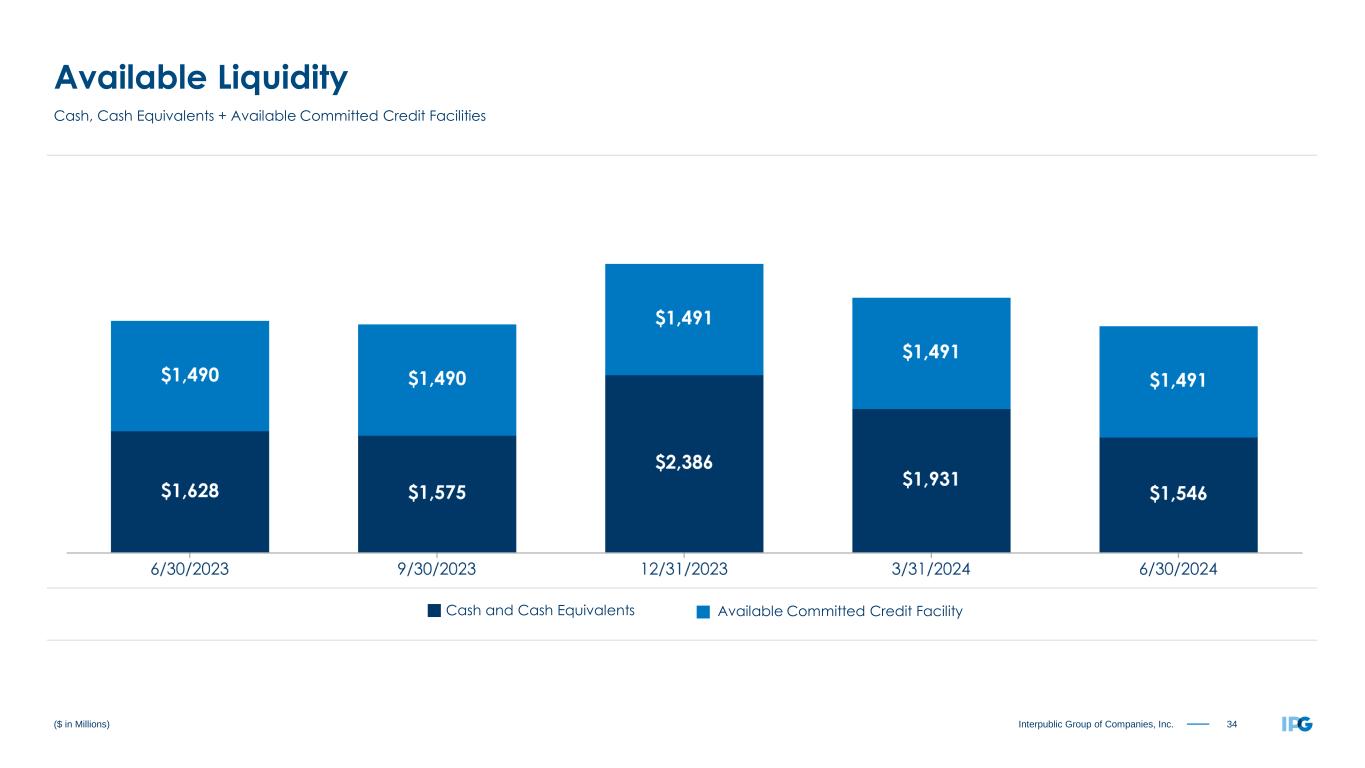 Available Liquidity

Cash, Cash Equivalents + Available Committed Credit Facilities

$1,490
$1,628
6/30/2023

$1,490
$1,575
9/30/2023

$1,491
$2,386
12/31/2023

$1,491
$1,931
3/31/2024

$1,491
$1,546
6/30/2024

Cash and Cash Equivalents Available Committed Credit Facility

($ in Millions)

Interpublic Group of Companies, Inc. 34

IPG